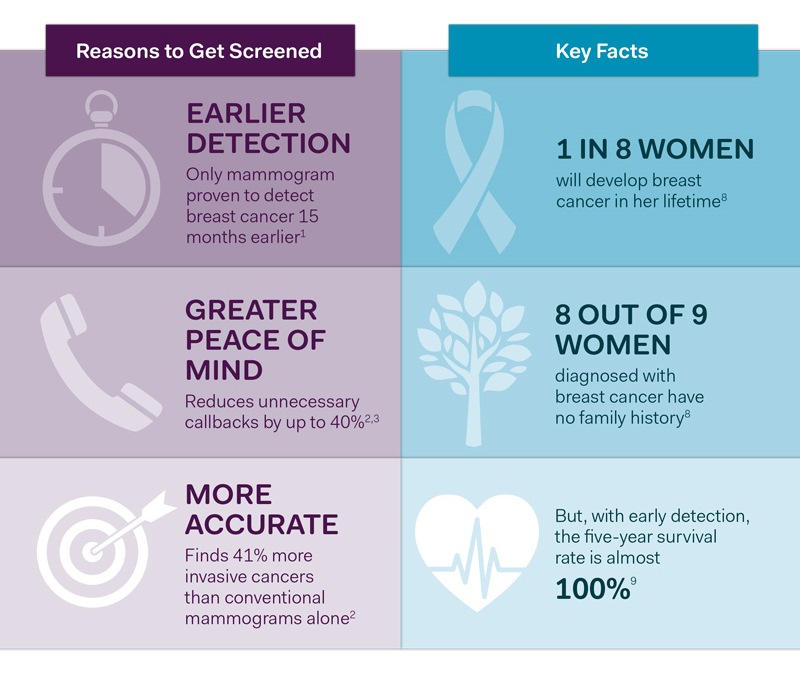 Reasons to Get Screened

EARLIER DETECTION

Only mammogram proven to detect breast cancer 15 months earlier$^{1}$

GREATER PEACE OF MIND

Reduces unnecessary callbacks by up to 40%$^{2,3}$

MORE ACCURATE

Finds 41% more invasive cancers than conventional mammograms alone$^{2}$

Key Facts

1 IN 8 WOMEN

will develop breast cancer in her lifetime$^{8}$

8 OUT OF 9 WOMEN

diagnosed with breast cancer have no family history$^{8}$

But, with early detection, the five-year survival rate is almost

100%$^{9}$